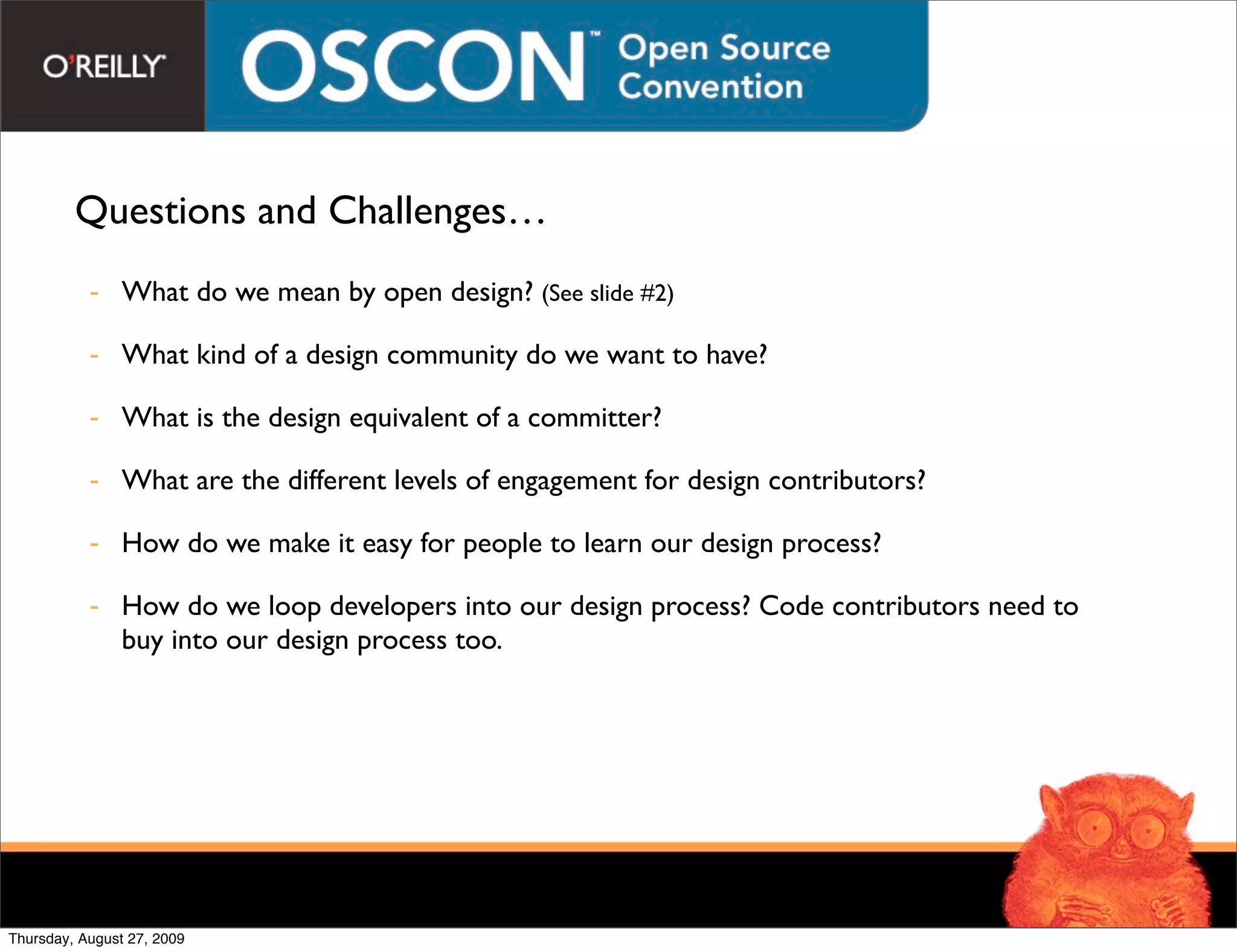 O'REILLY OSCON™ Open Source Convention

Questions and Challenges…

- What do we mean by open design? (See slide #2)

- What kind of a design community do we want to have?

- What is the design equivalent of a committer?

- What are the different levels of engagement for design contributors?

- How do we make it easy for people to learn our design process?

- How do we loop developers into our design process? Code contributors need to buy into our design process too.

Thursday, August 27, 2009